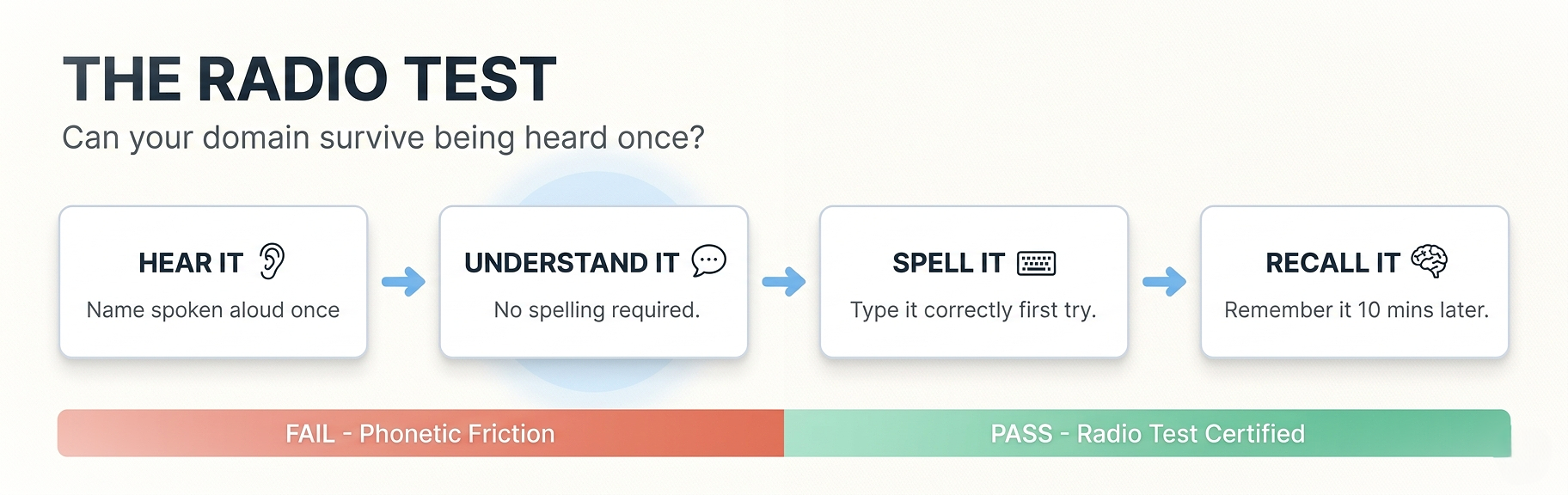 THE RADIO TEST
Can your domain survive being heard once?

HEAR IT
Name spoken aloud once

UNDERSTAND IT
No spelling required.

SPELL IT
Type it correctly first try.

RECALL IT
Remember it 10 mins later.

FAIL - Phonetic Friction

PASS - Radio Test Certified